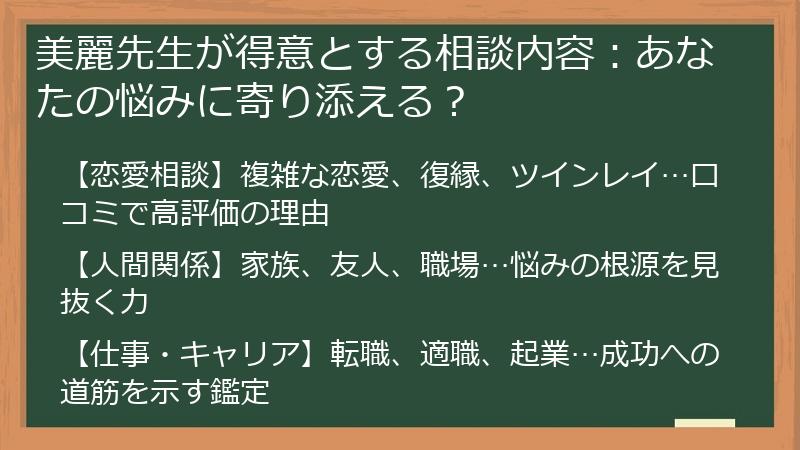 美麗先生が得意とする相談内容：あなたの悩みに寄り添える？

【恋愛相談】複雑な恋愛、復縁、ツインレイ…口コミで高評価の理由

【人間関係】家族、友人、職場…悩みの根源を見抜く力

【仕事・キャリア】転職、適職、起業…成功への道筋を示す鑑定